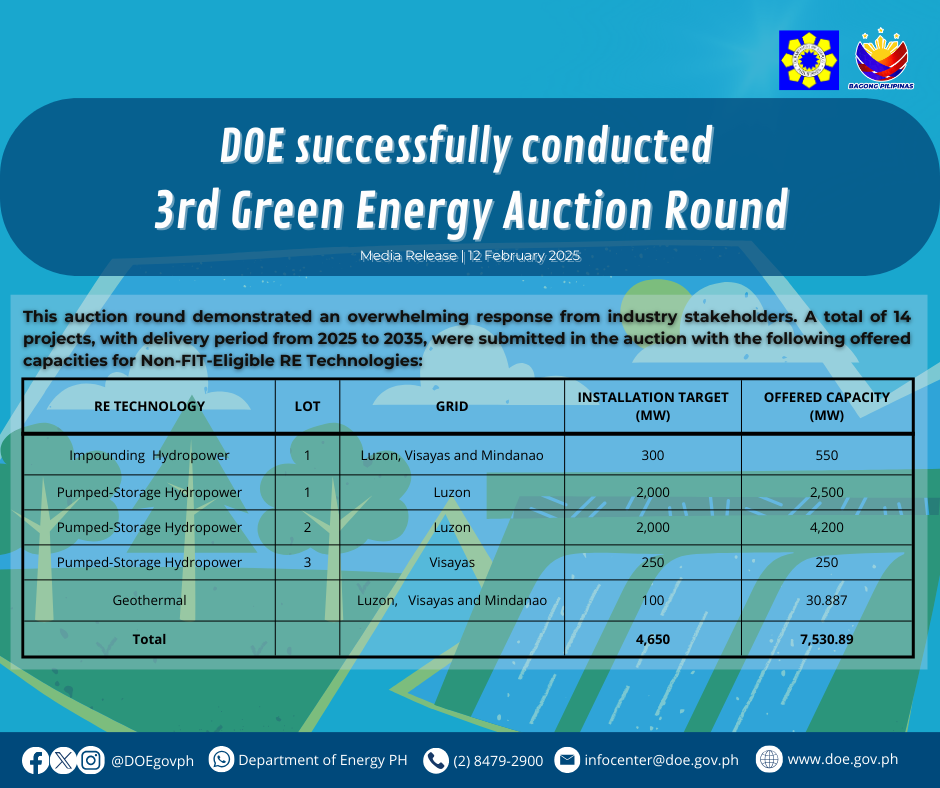 BAGONG PILIPINAS

DOE successfully conducted
3rd Green Energy Auction Round

Media Release | 12 February 2025

This auction round demonstrated an overwhelming response from industry stakeholders. A total of 14 projects, with delivery period from 2025 to 2035, were submitted in the auction with the following offered capacities for Non-FIT-Eligible RE Technologies:

| RE TECHNOLOGY | LOT | GRID | INSTALLATION TARGET (MW) | OFFERED CAPACITY (MW) |
|---|---|---|---|---|
| Impounding Hydropower | 1 | Luzon, Visayas and Mindanao | 300 | 550 |
| Pumped-Storage Hydropower | 1 | Luzon | 2,000 | 2,500 |
| Pumped-Storage Hydropower | 2 | Luzon | 2,000 | 4,200 |
| Pumped-Storage Hydropower | 3 | Visayas | 250 | 250 |
| Geothermal | | Luzon, Visayas and Mindanao | 100 | 30.887 |
| Total | | | 4,650 | 7,530.89 |

@DOEgovph Department of Energy PH (2) 8479-2900 infocenter@doe.gov.ph www.doe.gov.ph